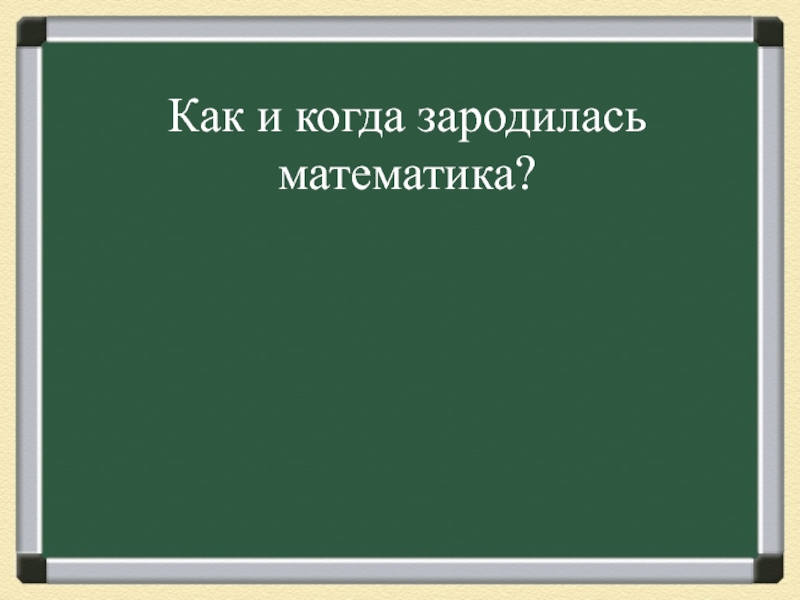 Как и когда зародилась математика?